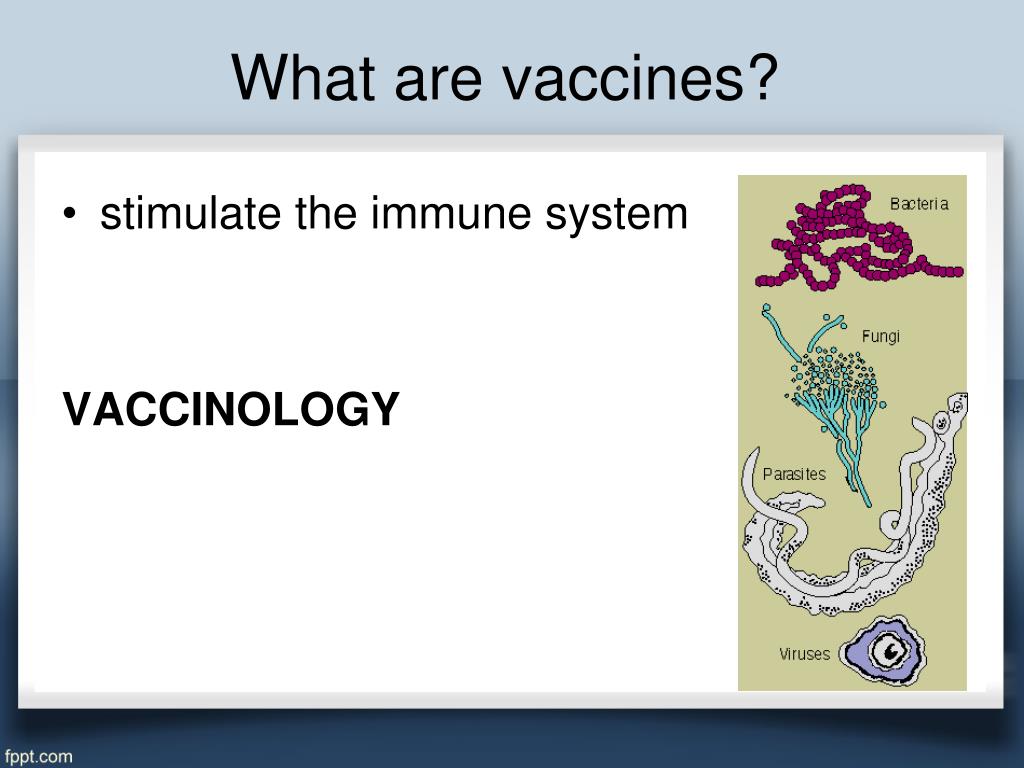 What are vaccines?

• stimulate the immune system

VACCINOLOGY

Bacteria

Fungi

Parasites

Viruses

fppt.com